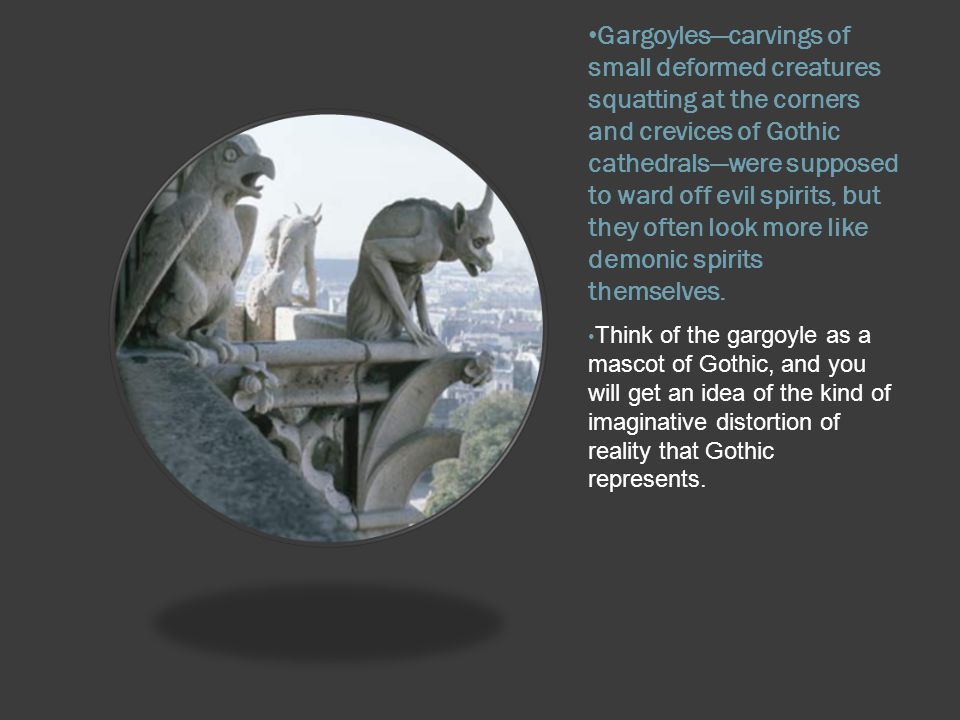 •Gargoyles—carvings of small deformed creatures squatting at the corners and crevices of Gothic cathedrals—were supposed to ward off evil spirits, but they often look more like demonic spirits themselves.

•Think of the gargoyle as a mascot of Gothic, and you will get an idea of the kind of imaginative distortion of reality that Gothic represents.